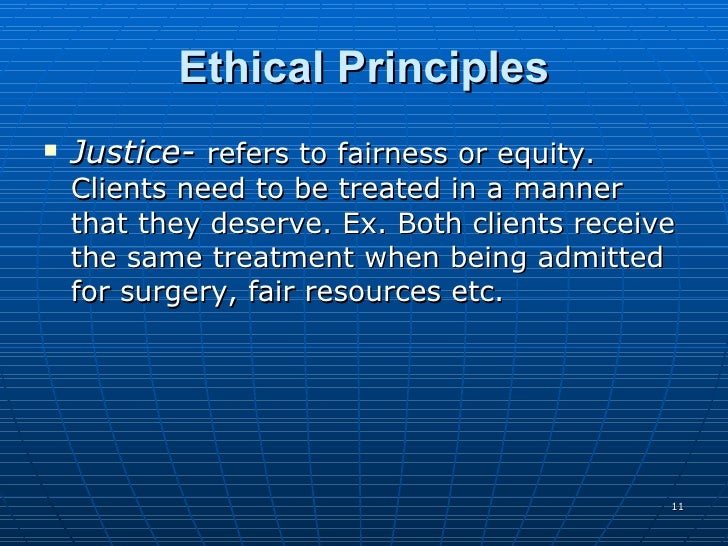 Ethical Principles

▪ Justice- refers to fairness or equity. Clients need to be treated in a manner that they deserve. Ex. Both clients receive the same treatment when being admitted for surgery, fair resources etc.

11